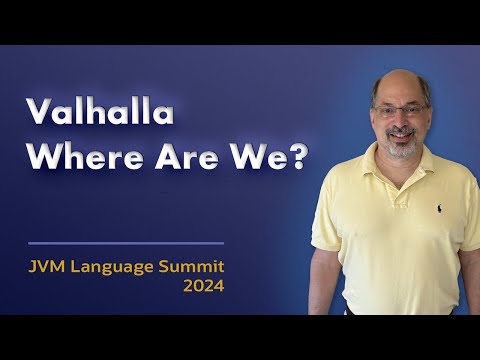 Valhalla
Where Are We?

JVM Language Summit
2024